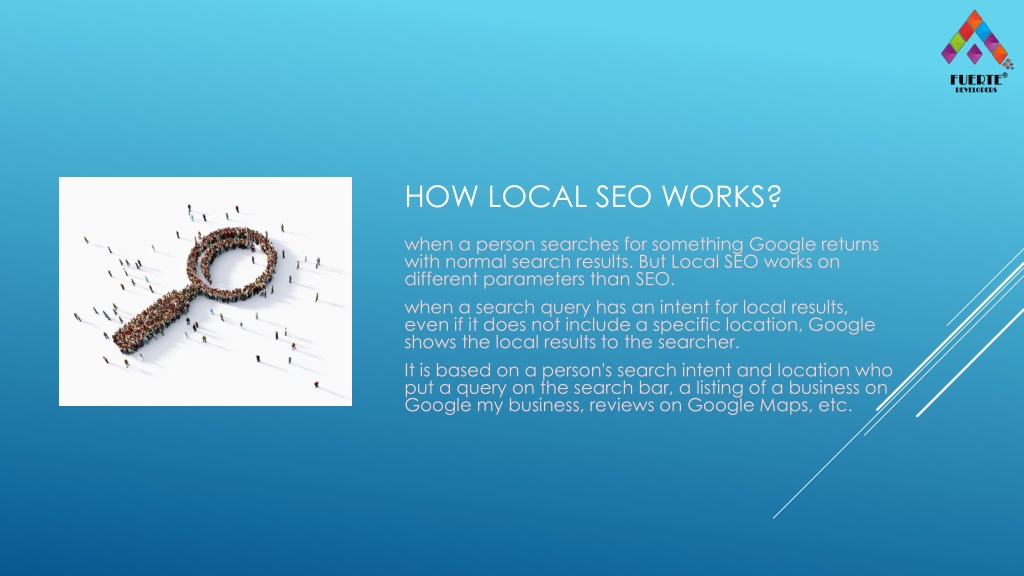 FUERTE®
DEVELOPERS

HOW LOCAL SEO WORKS?

when a person searches for something Google returns with normal search results. But Local SEO works on different parameters than SEO.

when a search query has an intent for local results, even if it does not include a specific location, Google shows the local results to the searcher.

It is based on a person's search intent and location who put a query on the search bar, a listing of a business on Google my business, reviews on Google Maps, etc.